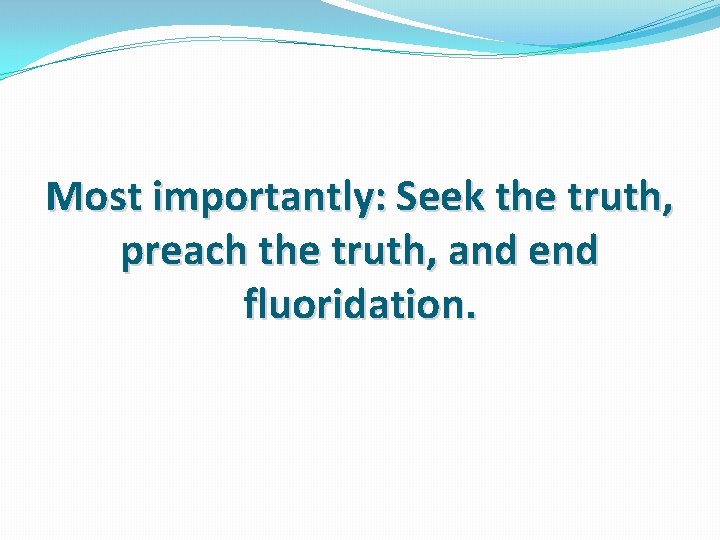 Most importantly: Seek the truth, preach the truth, and end fluoridation.